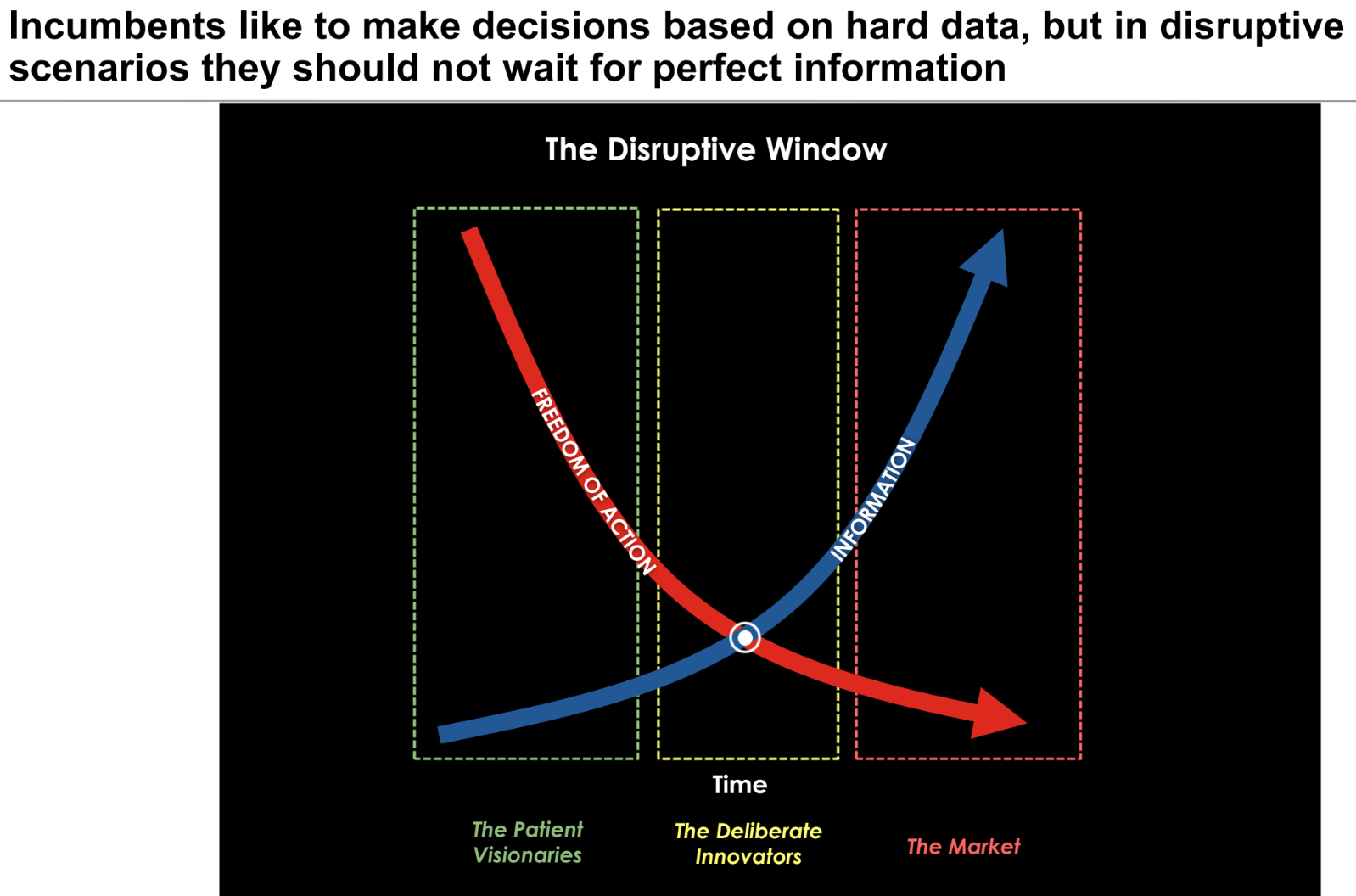 Incumbents like to make decisions based on hard data, but in disruptive scenarios they should not wait for perfect information

The Disruptive Window

FREEDOM OF ACTION

INFORMATION

Time

The Patient Visionaries

The Deliberate Innovators

The Market